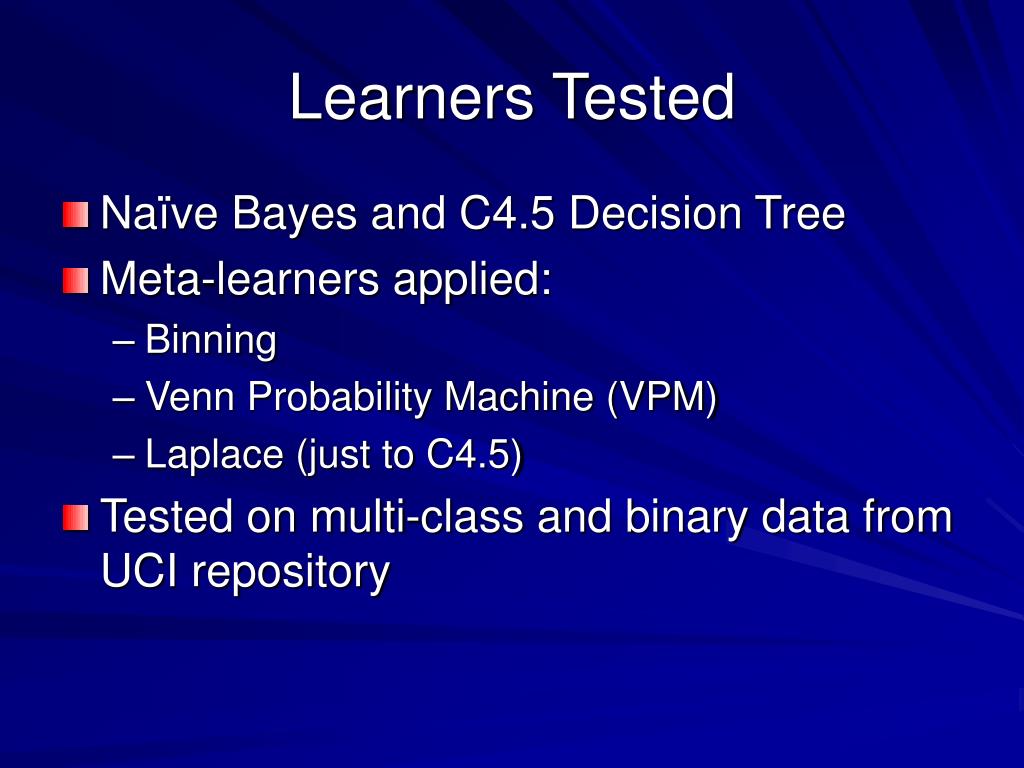 Learners Tested

Naïve Bayes and C4.5 Decision Tree

Meta-learners applied:
– Binning
– Venn Probability Machine (VPM)
– Laplace (just to C4.5)

Tested on multi-class and binary data from UCI repository